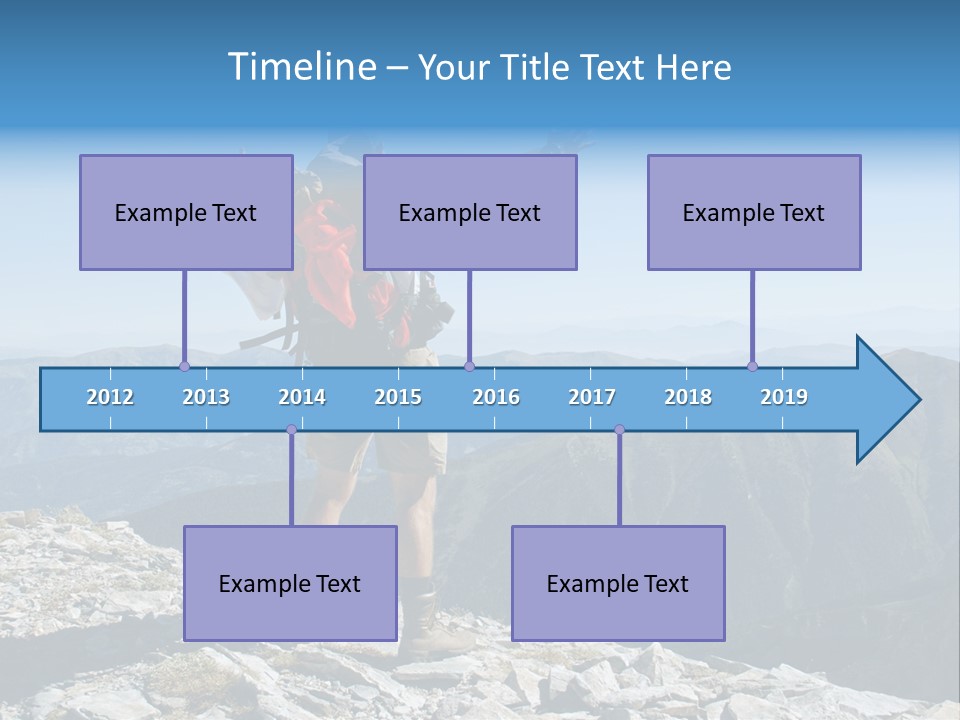 Timeline – Your Title Text Here

Example Text

Example Text

Example Text

2012 2013 2014 2015 2016 2017 2018 2019

Example Text

Example Text